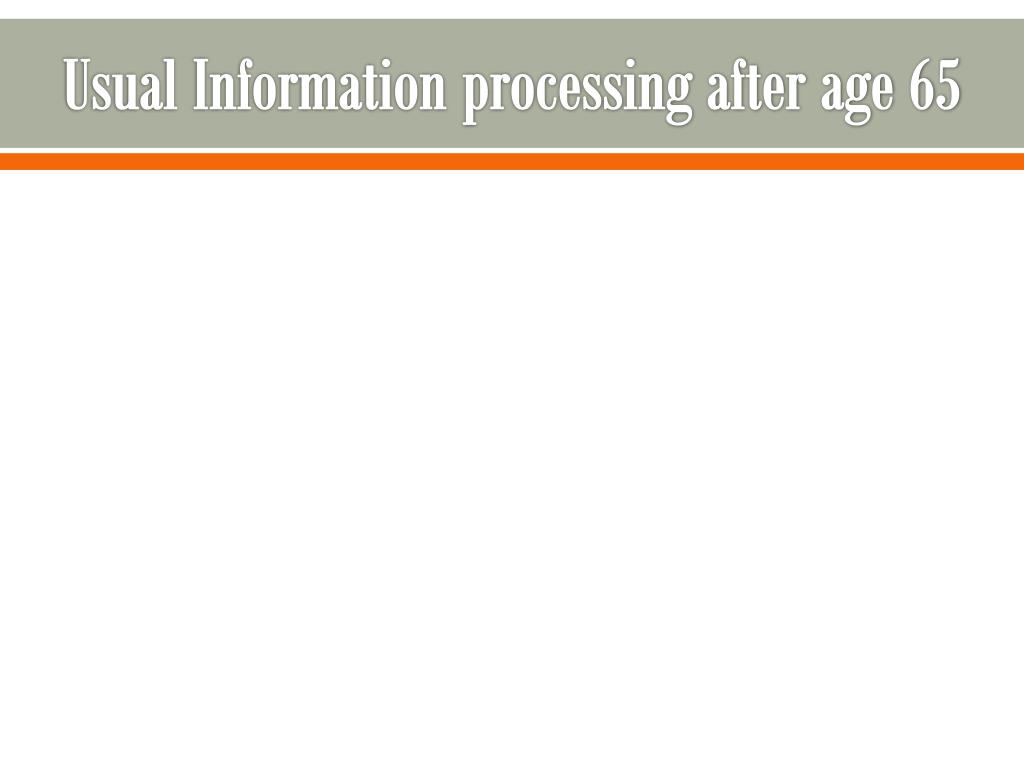 Usual Information processing after age 65